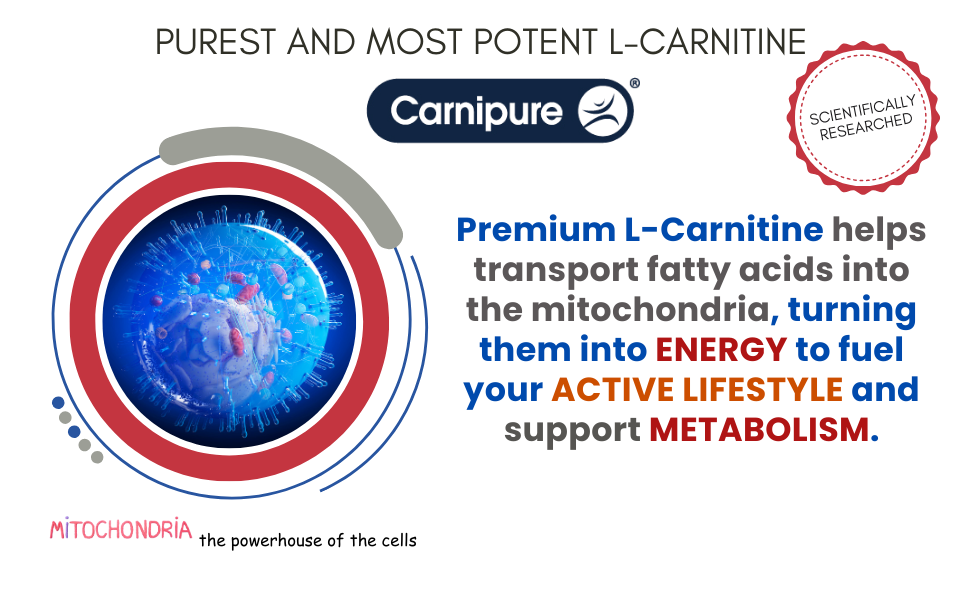 PUREST AND MOST POTENT L-CARNITINE

Carnipure®

SCIENTIFICALLY RESEARCHED

Premium L-Carnitine helps transport fatty acids into the mitochondria, turning them into ENERGY to fuel your ACTIVE LIFESTYLE and support METABOLISM.

MITOCHONDRIA the powerhouse of the cells